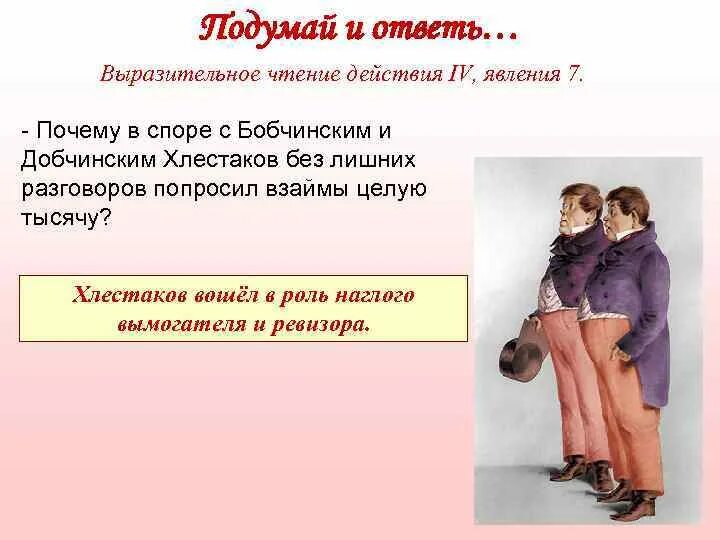 Подумай и ответь…

Выразительное чтение действия IV, явления 7.

- Почему в споре с Бобчинским и Добчинским Хлестаков без лишних разговоров попросил взаймы целую тысячу?

Хлестаков вошёл в роль наглого вымогателя и ревизора.